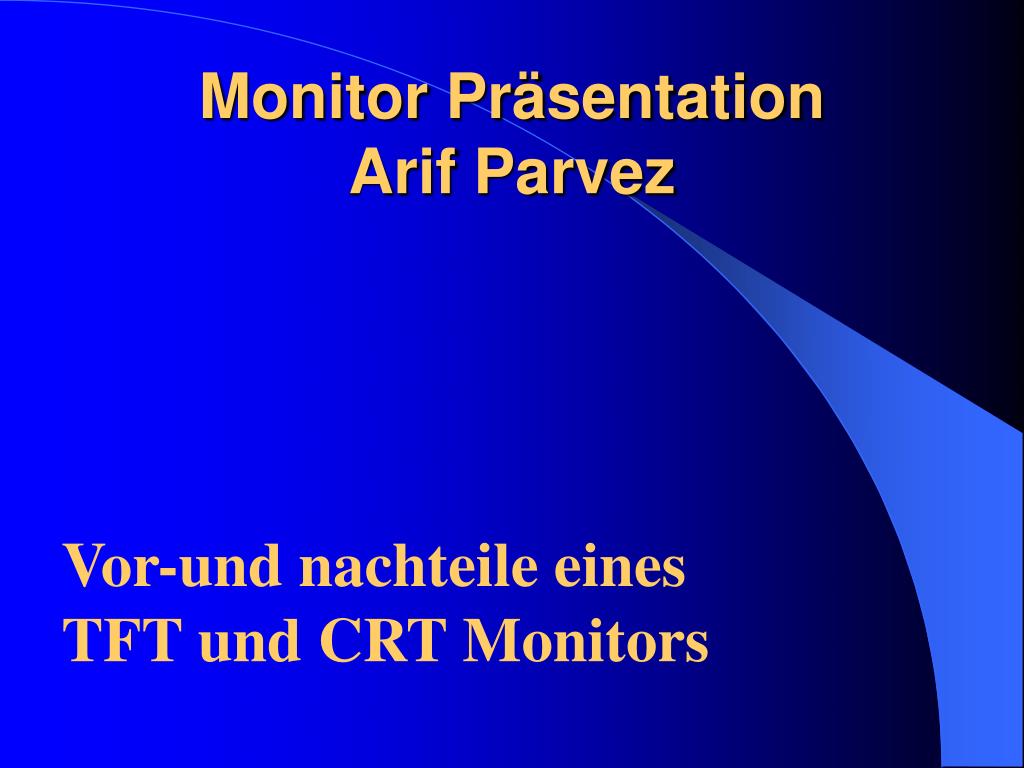 Monitor Präsentation
Arif Parvez

Vor-und nachteile eines TFT und CRT Monitors